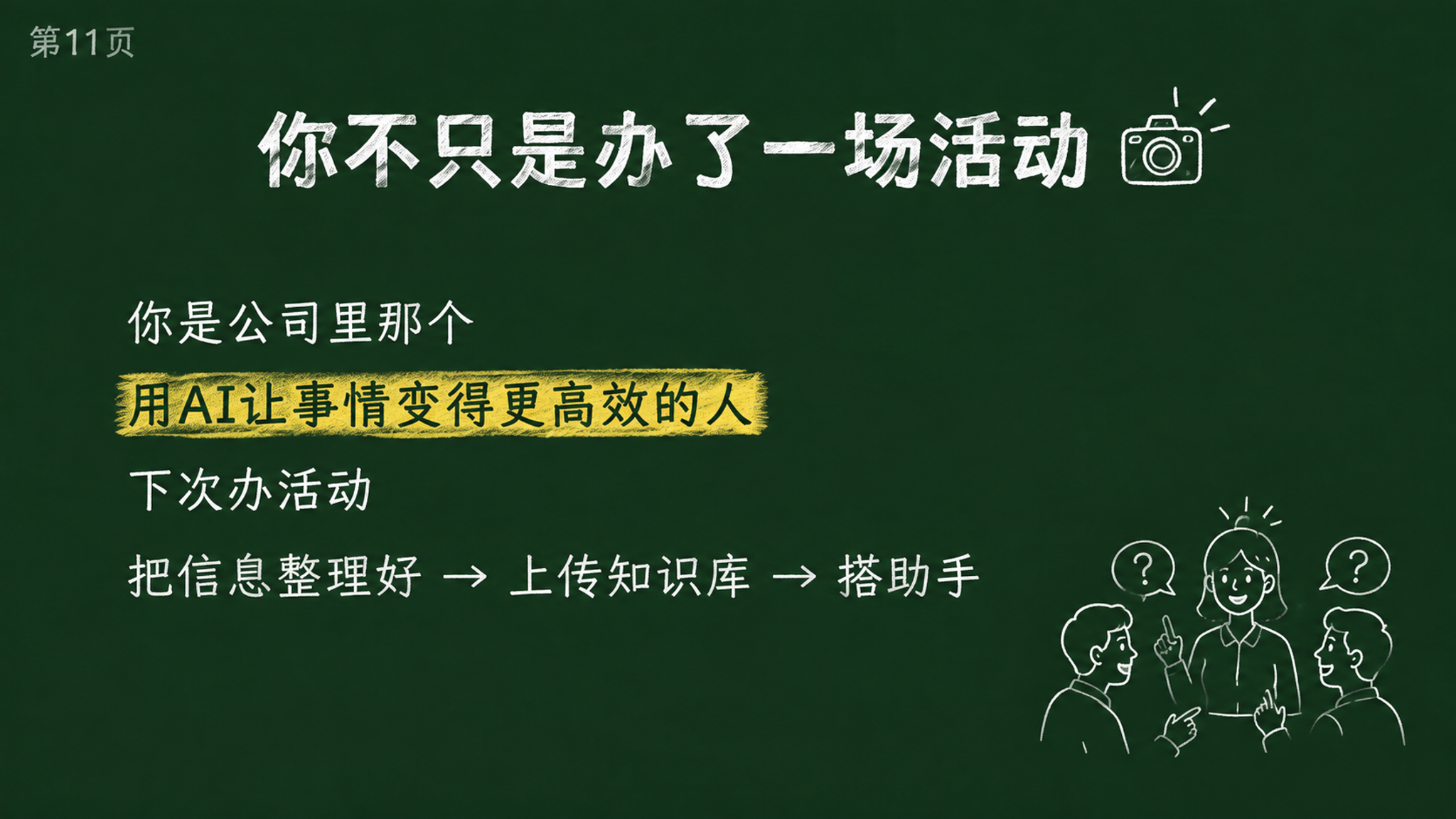 第11页

你不只是办了一场活动

你是公司里那个

用AI让事情变得更高效的人

下次办活动

把信息整理好 → 上传知识库 → 搭助手

?

?